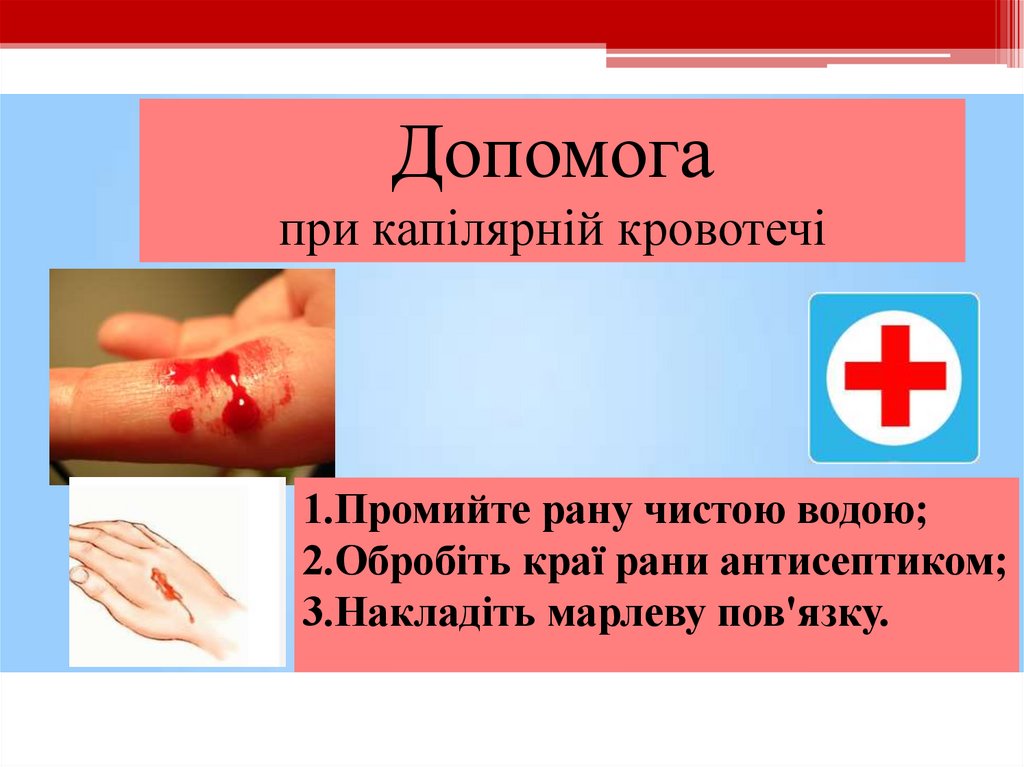 Допомога
при капілярній кровотечі

1.Промийте рану чистою водою;
2.Обробіть краї рани антисептиком;
3.Накладіть марлеву пов'язку.